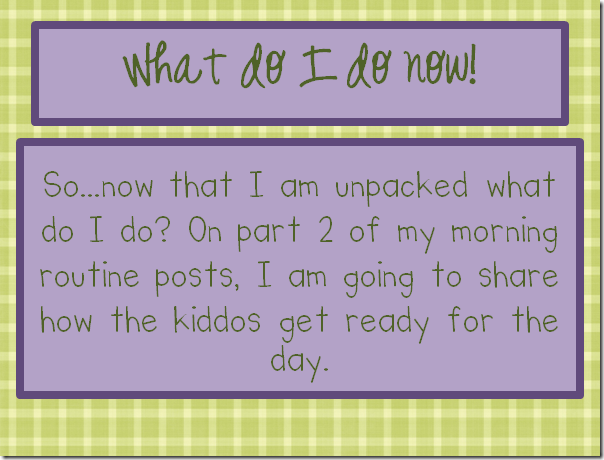 What do I do now!

So...now that I am unpacked what do I do? On part 2 of my morning routine posts, I am going to share how the kiddos get ready for the day.